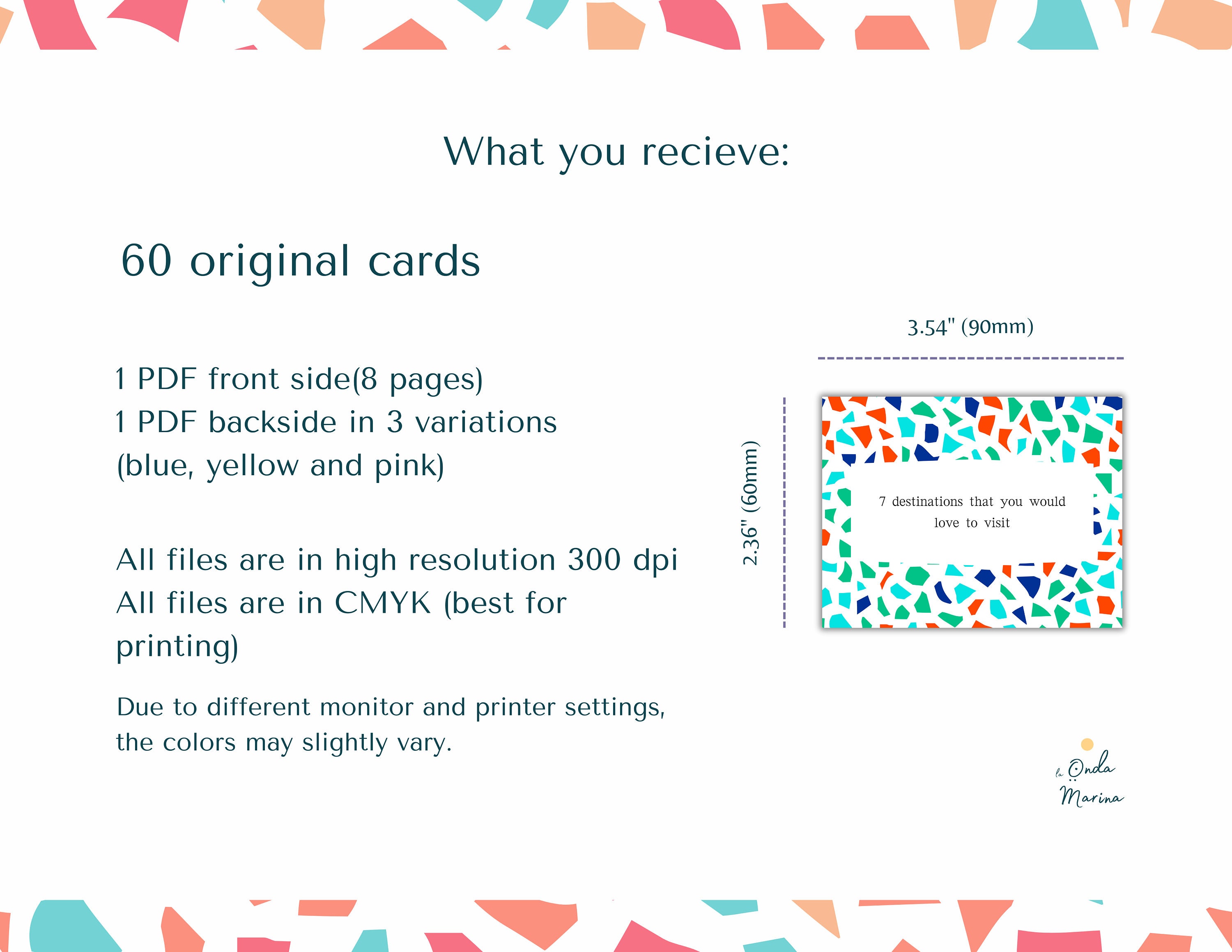 What you recieve:

60 original cards

1 PDF front side(8 pages)
1 PDF backside in 3 variations
(blue, yellow and pink)

All files are in high resolution 300 dpi
All files are in CMYK (best for printing)

Due to different monitor and printer settings, the colors may slightly vary.

3.54" (90mm)

2.36" (60mm)

7 destinations that you would love to visit

la Onda Marina